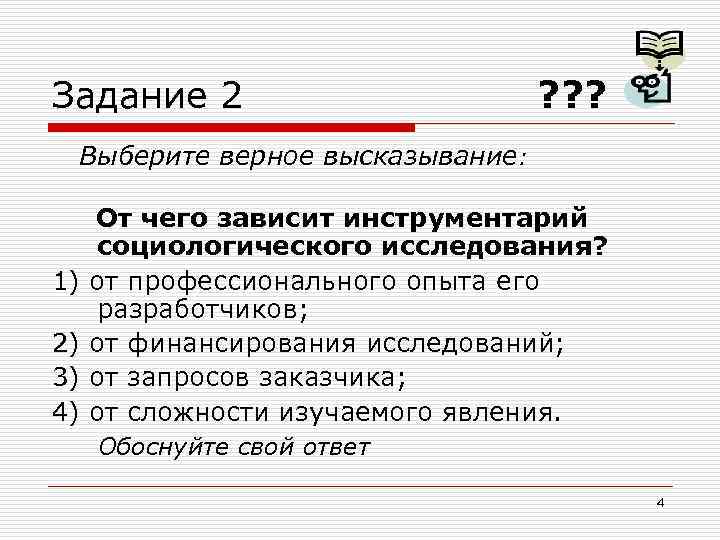 Задание 2 ???

Выберите верное высказывание:

От чего зависит инструментарий социологического исследования?

1) от профессионального опыта его разработчиков;

2) от финансирования исследований;

3) от запросов заказчика;

4) от сложности изучаемого явления.

Обоснуйте свой ответ

4